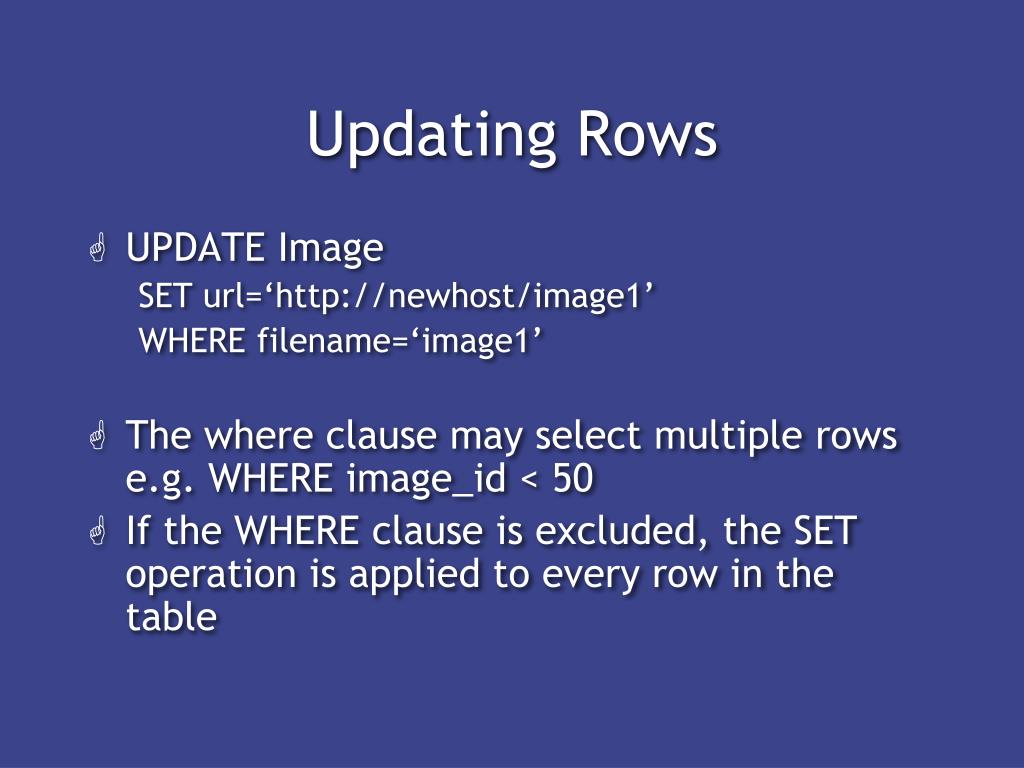 Updating Rows

UPDATE Image
SET url=‘http://newhost/image1’
WHERE filename=‘image1’

The where clause may select multiple rows e.g. WHERE image_id < 50

If the WHERE clause is excluded, the SET operation is applied to every row in the table